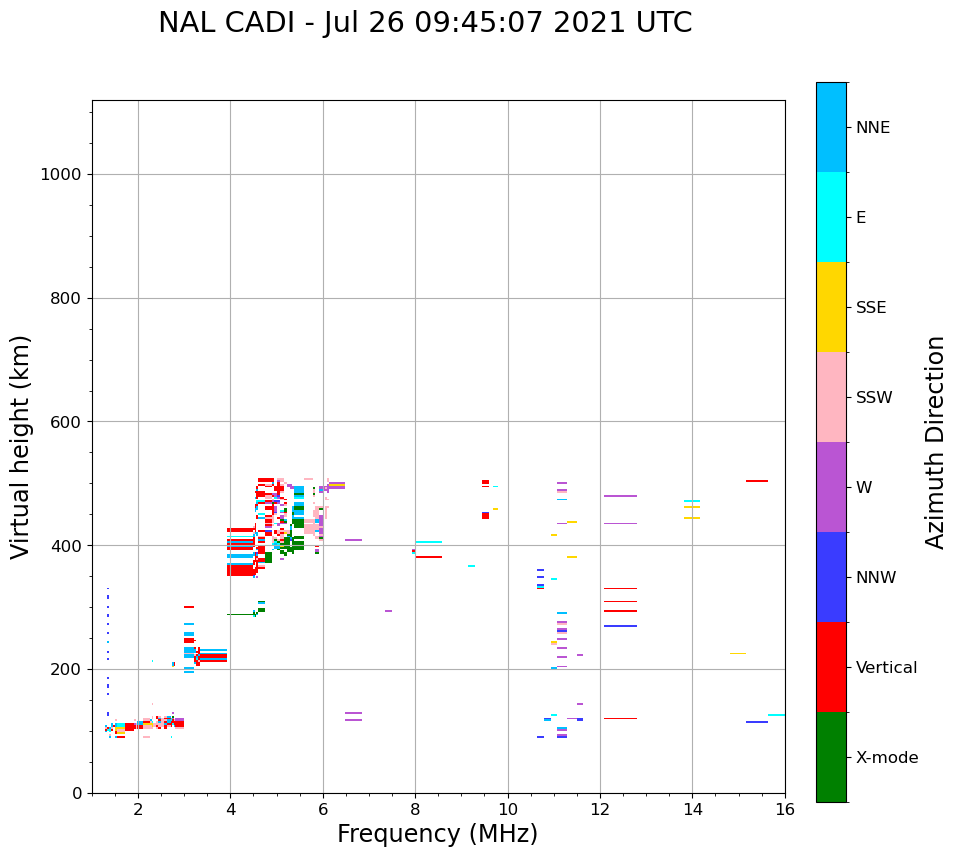 NAL CADI - Jul 26 09:45:07 2021 UTC

Virtual height (km)

1000
800
600
400
200
0

2
4
6
8
10
12
14
16

Frequency (MHz)

NNE
E
SSE
SSW
W
NNW
Vertical
X-mode

Azimuth Direction